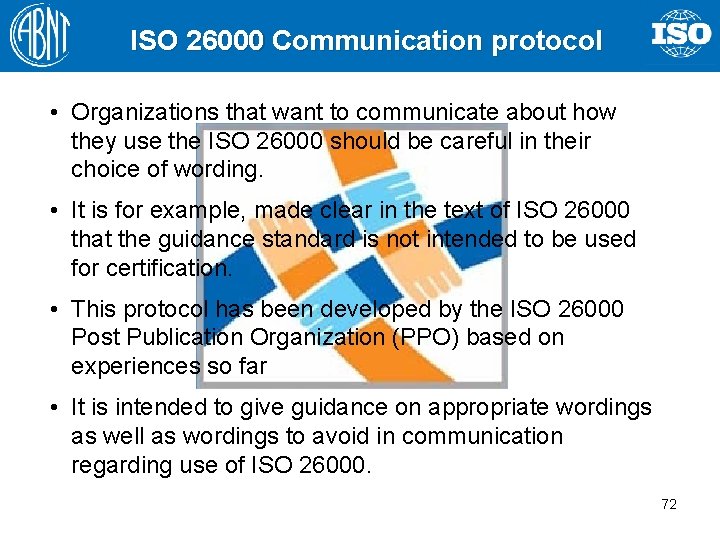 ABNT

ISO 26000 Communication protocol

ISO

• Organizations that want to communicate about how they use the ISO 26000 should be careful in their choice of wording.

• It is for example, made clear in the text of ISO 26000 that the guidance standard is not intended to be used for certification.

• This protocol has been developed by the ISO 26000 Post Publication Organization (PPO) based on experiences so far

• It is intended to give guidance on appropriate wordings as well as wordings to avoid in communication regarding use of ISO 26000.

72